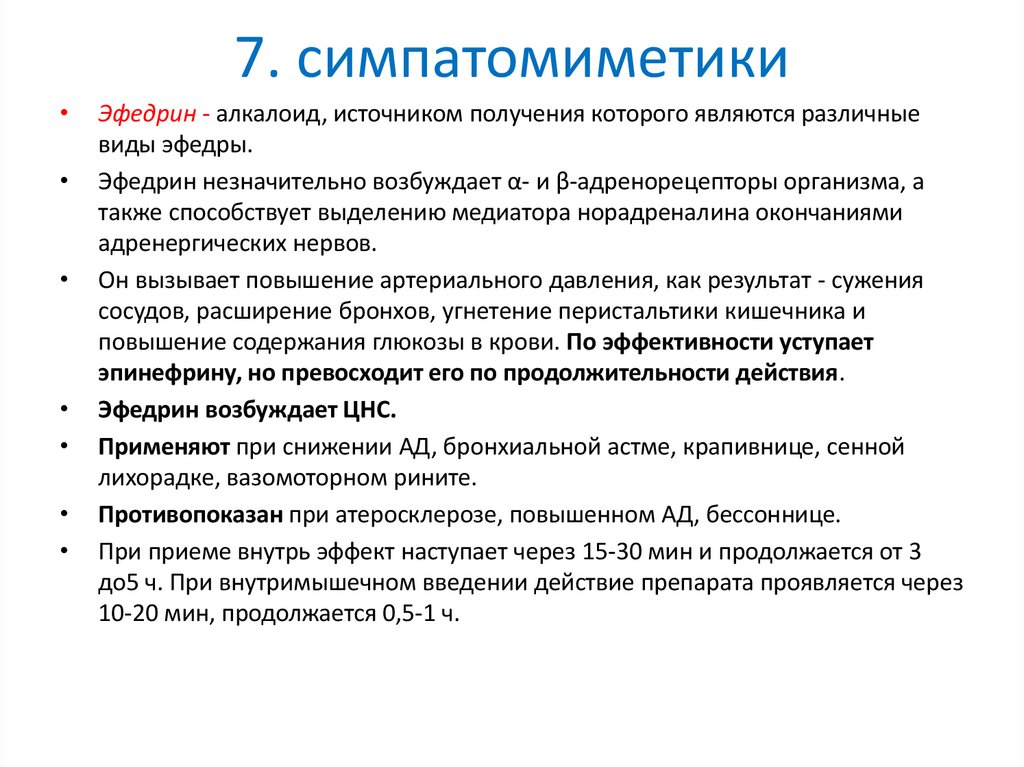 7. симпатомиметики

• Эфедрин - алкалоид, источником получения которого являются различные виды эфедры.

• Эфедрин незначительно возбуждает α- и β-адренорецепторы организма, а также способствует выделению медиатора норадреналина окончаниями адренергических нервов.

• Он вызывает повышение артериального давления, как результат - сужения сосудов, расширение бронхов, угнетение перистальтики кишечника и повышение содержания глюкозы в крови. По эффективности уступает эпинефрину, но превосходит его по продолжительности действия.

• Эфедрин возбуждает ЦНС.

• Применяют при снижении АД, бронхиальной астме, крапивнице, сенной лихорадке, вазомоторном рините.

• Противопоказан при атеросклерозе, повышенном АД, бессоннице.

• При приеме внутрь эффект наступает через 15-30 мин и продолжается от 3 до5 ч. При внутримышечном введении действие препарата проявляется через 10-20 мин, продолжается 0,5-1 ч.